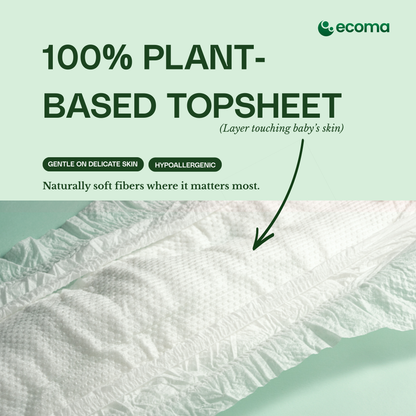 ecoma

100% PLANT-BASED TOPSHEET

(Layer touching baby's skin)

GENTLE ON DELICATE SKIN

HYPOALLERGENIC

Naturally soft fibers where it matters most.